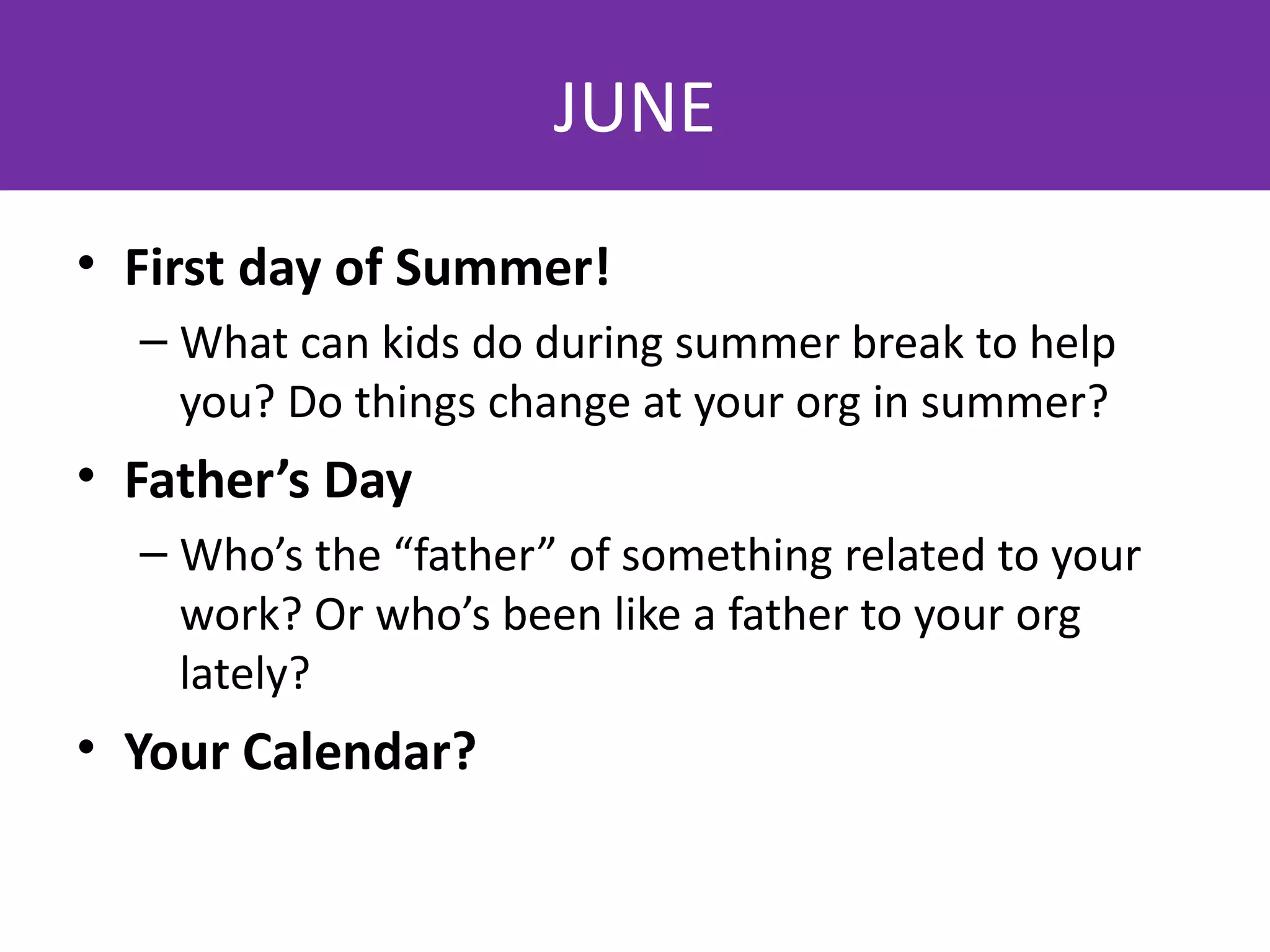 JUNE

• First day of Summer!
– What can kids do during summer break to help you? Do things change at your org in summer?
• Father’s Day
– Who’s the “father” of something related to your work? Or who’s been like a father to your org lately?
• Your Calendar?